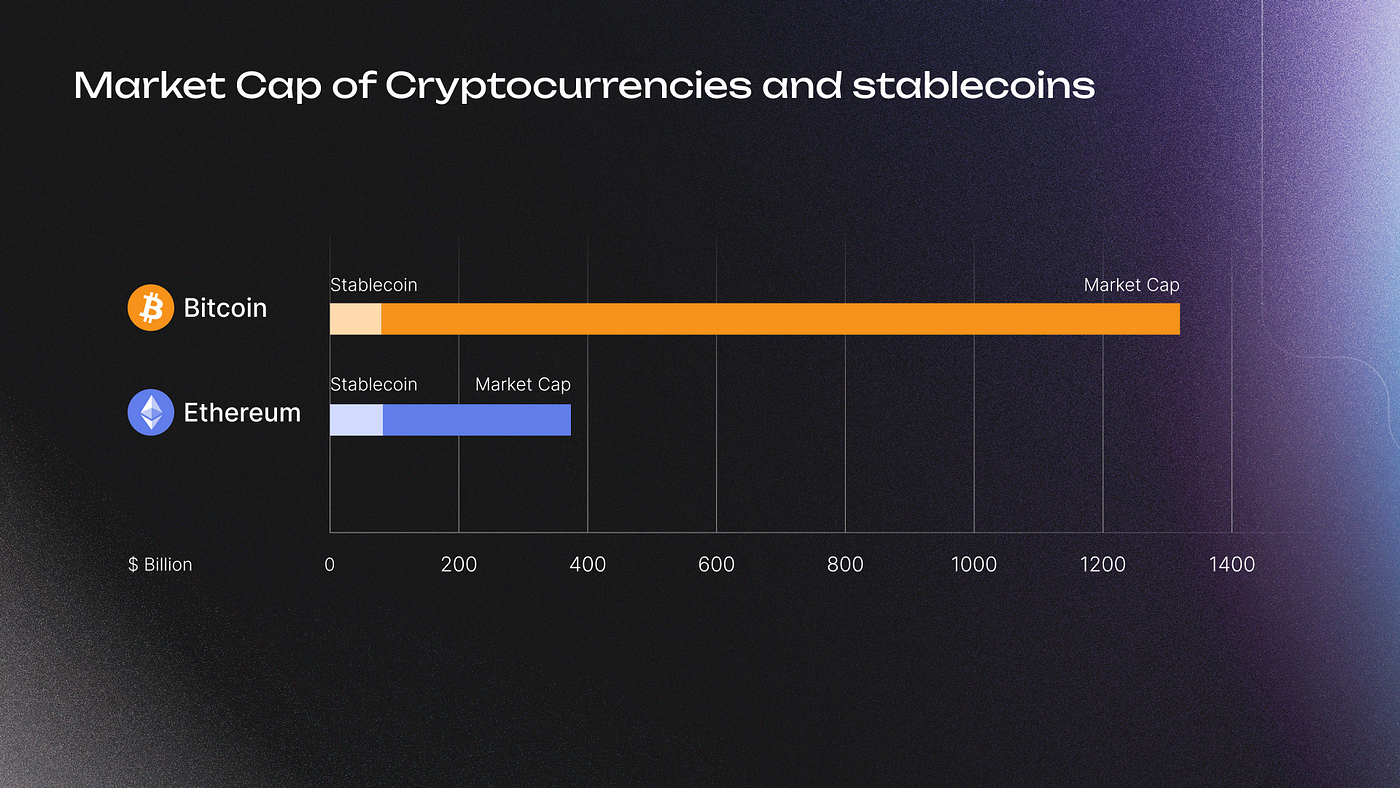 Market Cap of Cryptocurrencies and stablecoins

Bitcoin

Stablecoin

Market Cap

Ethereum

Stablecoin

Market Cap

$ Billion

0

200

400

600

800

1000

1200

1400